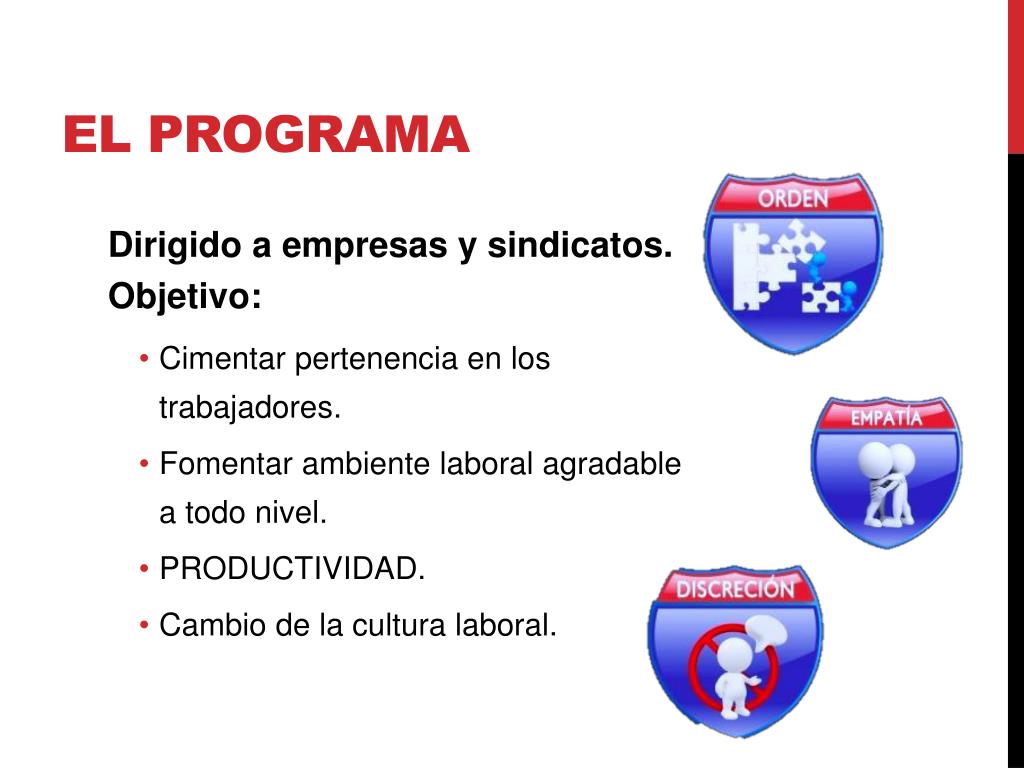 EL PROGRAMA

Dirigido a empresas y sindicatos.
Objetivo:

• Cimentar pertenencia en los trabajadores.
• Fomentar ambiente laboral agradable a todo nivel.
• PRODUCTIVIDAD.
• Cambio de la cultura laboral.

ORDEN

EMPATÍA

DISCRECIÓN